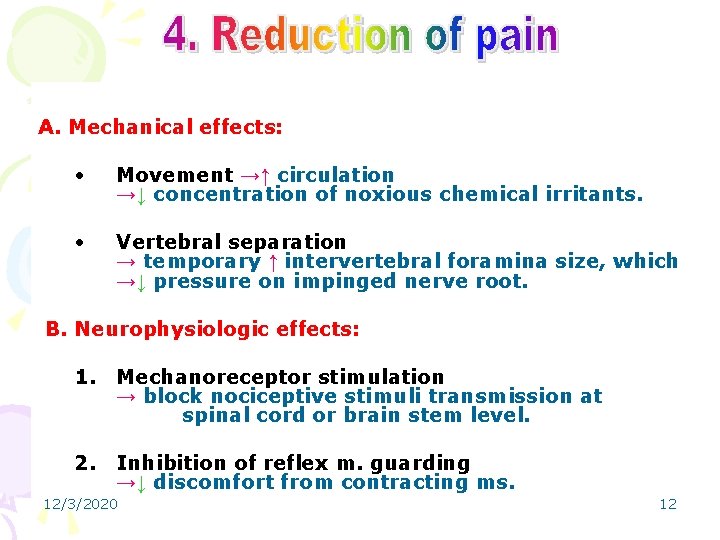 4. Reduction of pain

A. Mechanical effects:

• Movement →↑ circulation →↓ concentration of noxious chemical irritants.

• Vertebral separation → temporary ↑ intervertebral foramina size, which →↓ pressure on impinged nerve root.

B. Neurophysiologic effects:

1. Mechanoreceptor stimulation → block nociceptive stimuli transmission at spinal cord or brain stem level.

2. Inhibition of reflex m. guarding →↓ discomfort from contracting ms.

12/3/2020

12